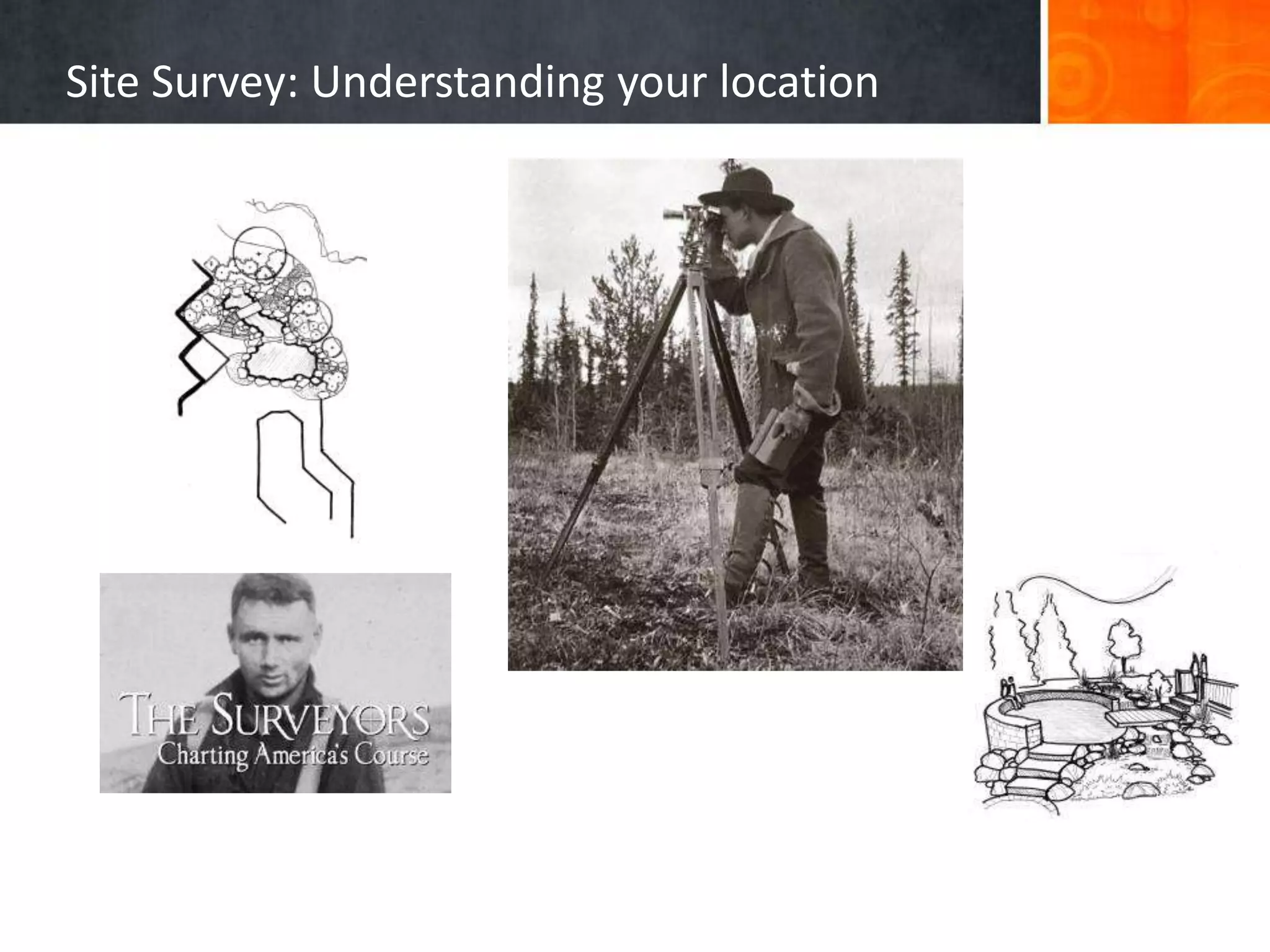 Site Survey: Understanding your location

THE SURVEYORS
Charting America's Course